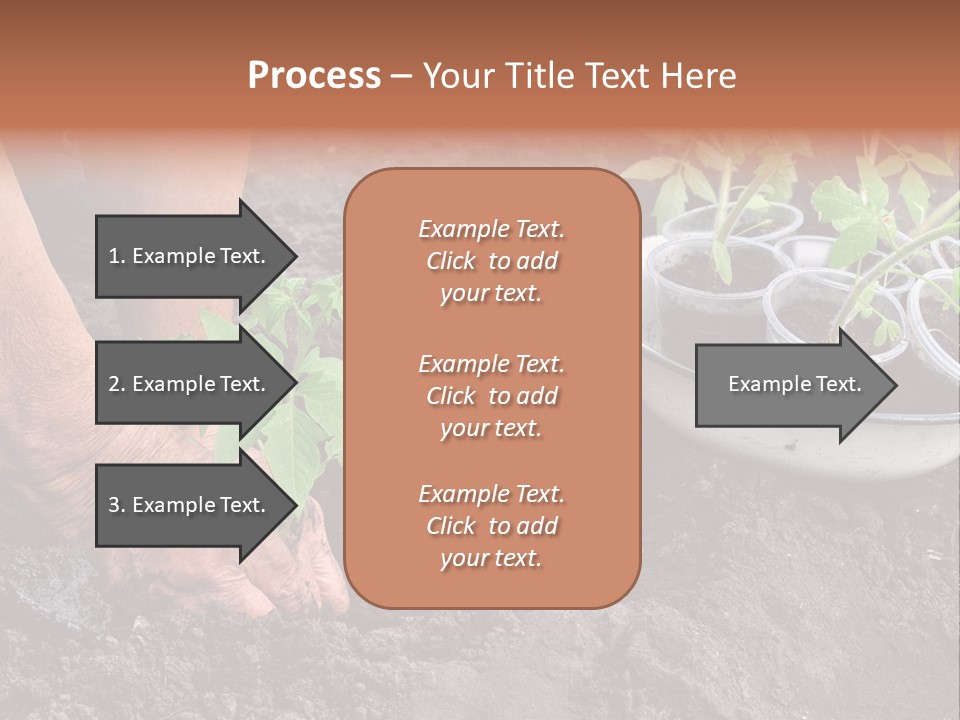 Process – Your Title Text Here

1. Example Text.

2. Example Text.

3. Example Text.

Example Text. Click to add your text.

Example Text. Click to add your text.

Example Text. Click to add your text.

Example Text.